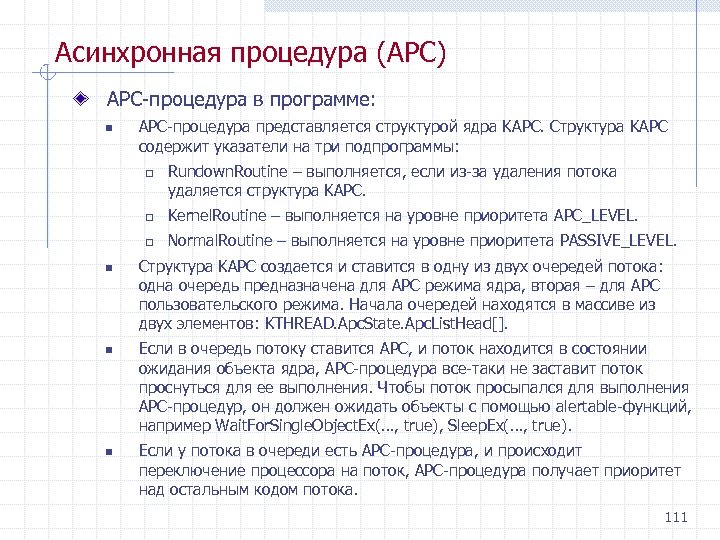 Асинхронная процедура (APC)

APC-процедура в программе:

APC-процедура представляется структурой ядра KAPC. Структура KAPC содержит указатели на три подпрограммы:

RundownRoutine – выполняется, если из-за удаления потока удаляется структура KAPC.

KernelRoutine – выполняется на уровне приоритета APC_LEVEL.

NormalRoutine – выполняется на уровне приоритета PASSIVE_LEVEL.

Структура KAPC создается и ставится в одну из двух очередей потока: одна очередь предназначена для APC режима ядра, вторая – для APC пользовательского режима. Начала очередей находятся в массиве из двух элементов: KTHREAD.ApcState.ApcListHead[].

Если в очередь потоку ставится APC, и поток находится в состоянии ожидания объекта ядра, APC-процедура все-таки не заставит поток проснуться для ее выполнения. Чтобы поток просыпался для выполнения APC-процедур, он должен ожидать объекты с помощью alertable-функций, например WaitForSingleObjectEx(..., true), SleepEx(..., true).

Если у потока в очереди есть APC-процедура, и происходит переключение процессора на поток, APC-процедура получает приоритет над остальным кодом потока.

111